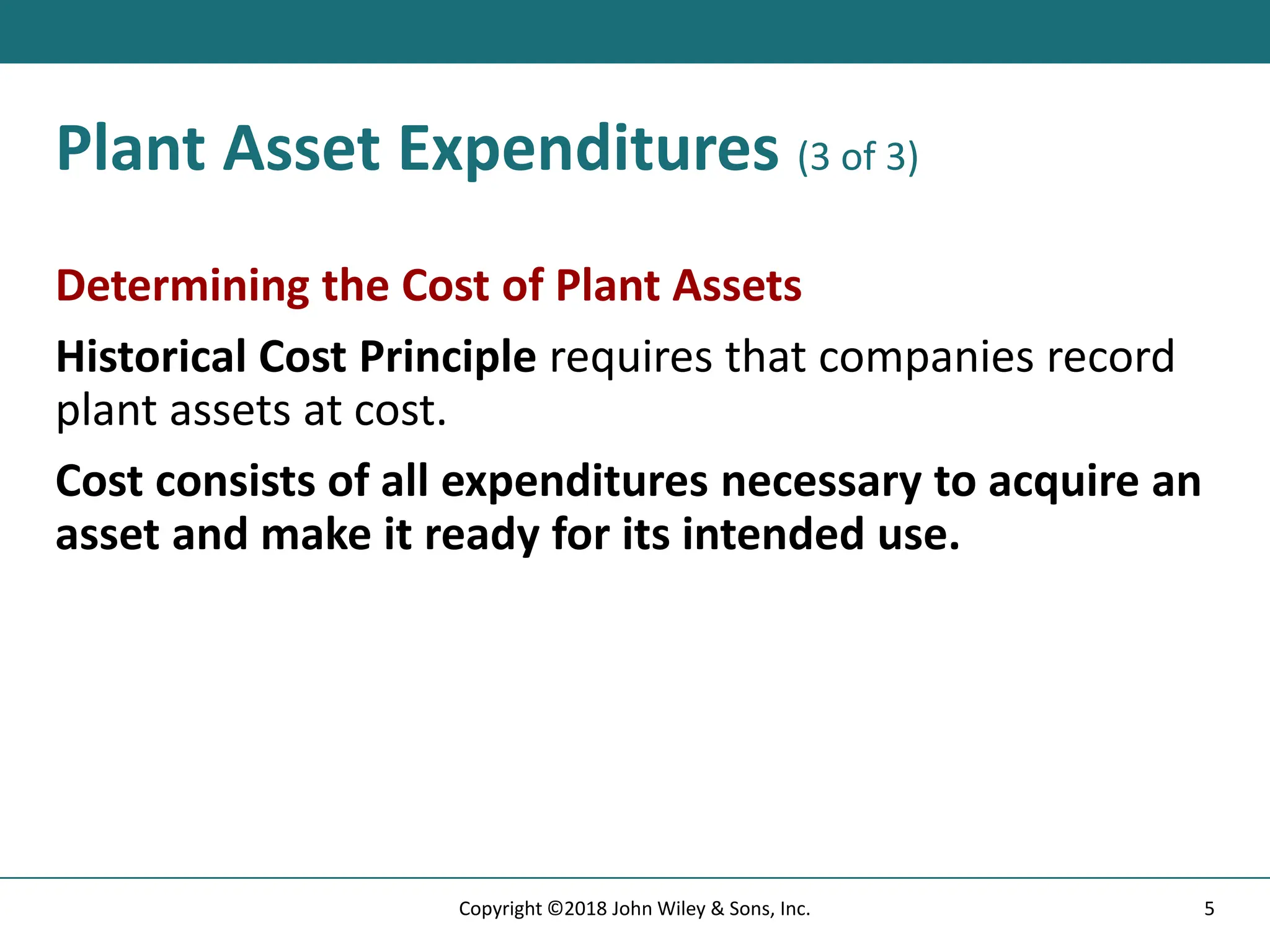 Plant Asset Expenditures (3 of 3)

Determining the Cost of Plant Assets

Historical Cost Principle requires that companies record plant assets at cost.

Cost consists of all expenditures necessary to acquire an asset and make it ready for its intended use.

Copyright ©2018 John Wiley & Sons, Inc.

5